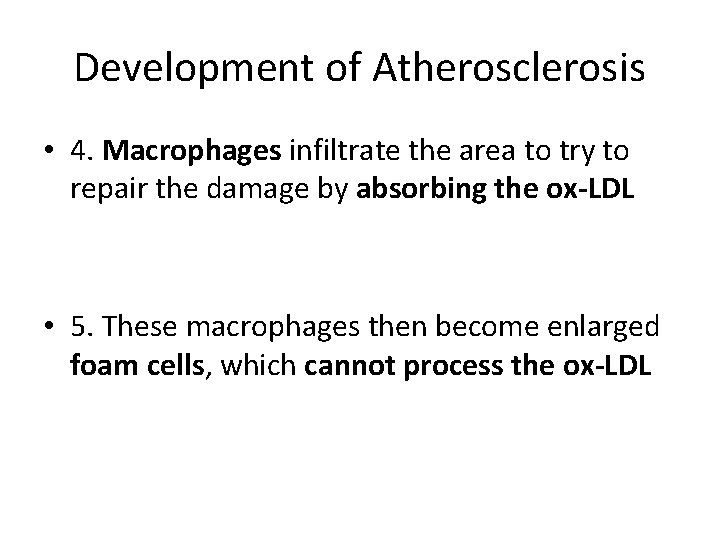 Development of Atherosclerosis

• 4. Macrophages infiltrate the area to try to repair the damage by absorbing the ox-LDL

• 5. These macrophages then become enlarged foam cells, which cannot process the ox-LDL